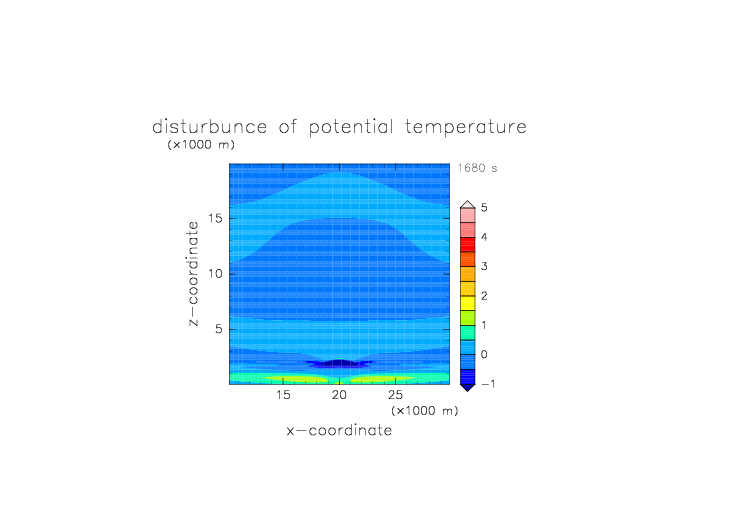 disturbunce of potential temperature
(×1000 m)
1680 s
15
10
5
z−coordinate
15 20 25
(×1000 m)
x−coordinate
5
4
3
2
1
0
−1